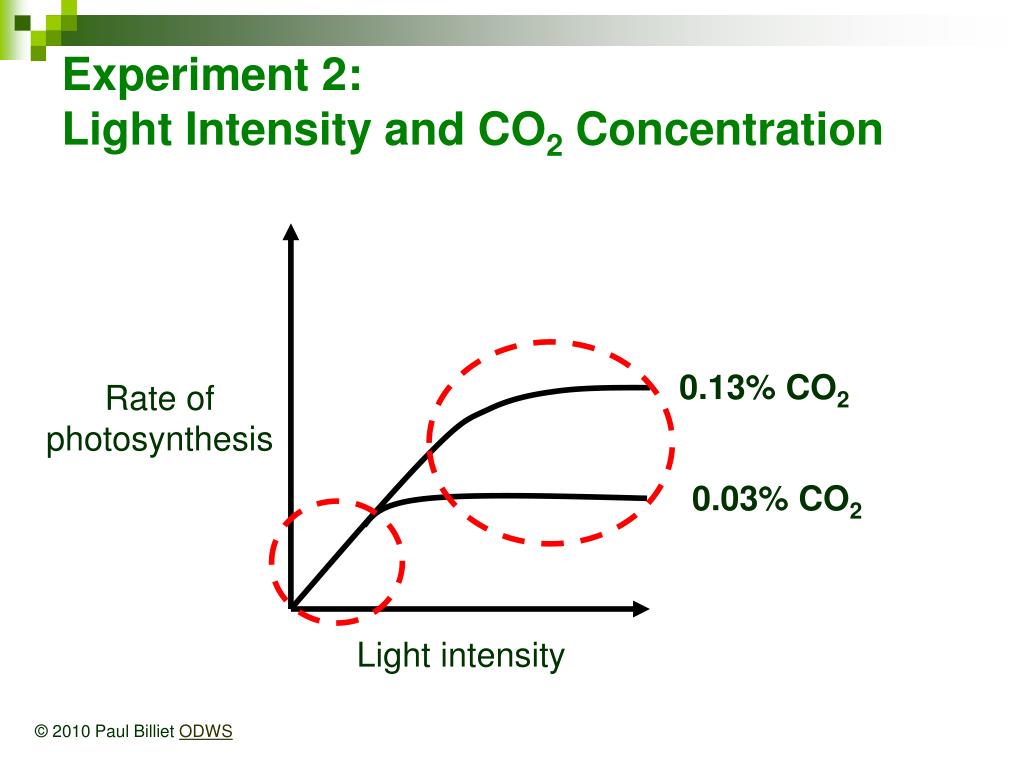 Experiment 2:
Light Intensity and $CO_2$ Concentration

Rate of photosynthesis

0.13% $CO_2$

0.03% $CO_2$

Light intensity

© 2010 Paul Billiet ODWS